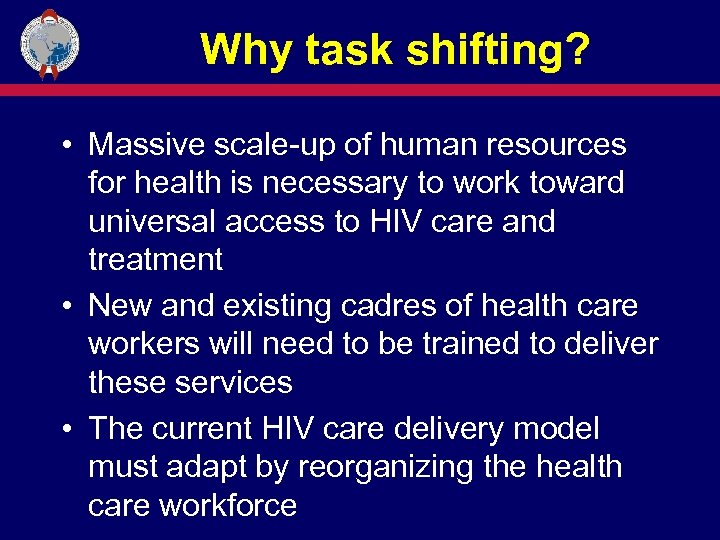 Why task shifting?

• Massive scale-up of human resources for health is necessary to work toward universal access to HIV care and treatment

• New and existing cadres of health care workers will need to be trained to deliver these services

• The current HIV care delivery model must adapt by reorganizing the health care workforce